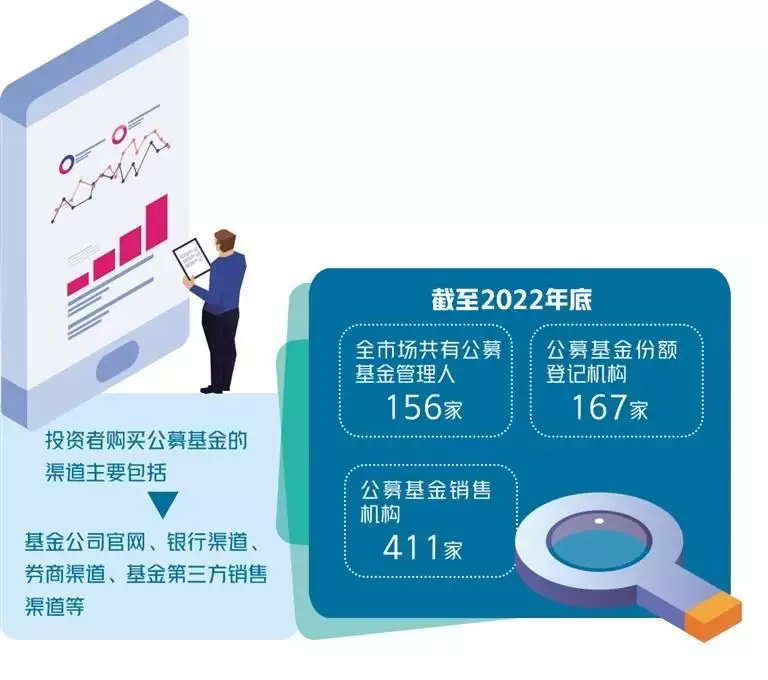 投资者购买公募基金的渠道主要包括

基金公司官网、银行渠道、券商渠道、基金第三方销售渠道等

截至2022年底

全市场共有公募基金管理人
156家

公募基金份额登记机构
167家

公募基金销售机构
411家